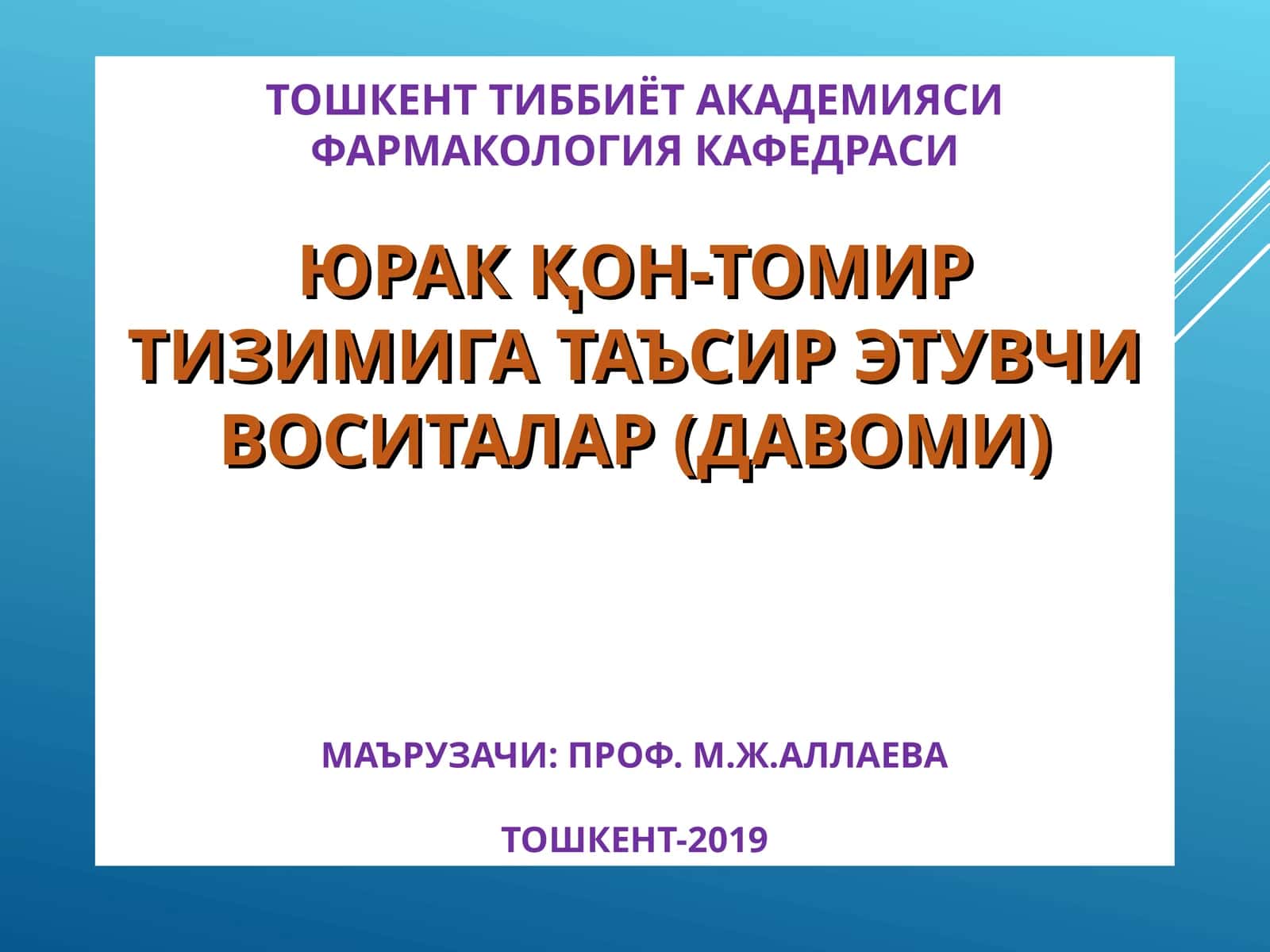 ТОШКЕНТ ТИББИЁТ АКАДЕМИЯСИ
ФАРМАКОЛОГИЯ КАФЕДРАСИ

ЮРАК ҚОН-ТОМИР ТИЗИМИГА ТАЪСИР ЭТУВЧИ ВОСИТАЛАР (ДАВОМИ)

МАЪРУЗАЧИ: ПРОФ. М.Ж.АЛЛАЕВА

ТОШКЕНТ-2019